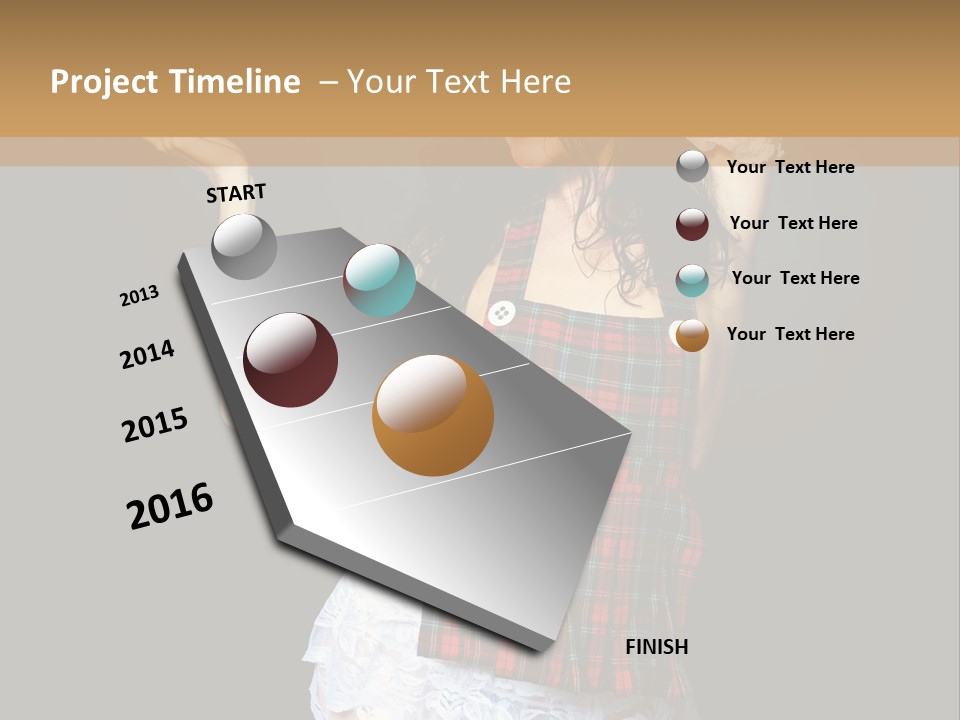 Project Timeline – Your Text Here

START

2013

2014

2015

2016

FINISH

Your Text Here

Your Text Here

Your Text Here

Your Text Here